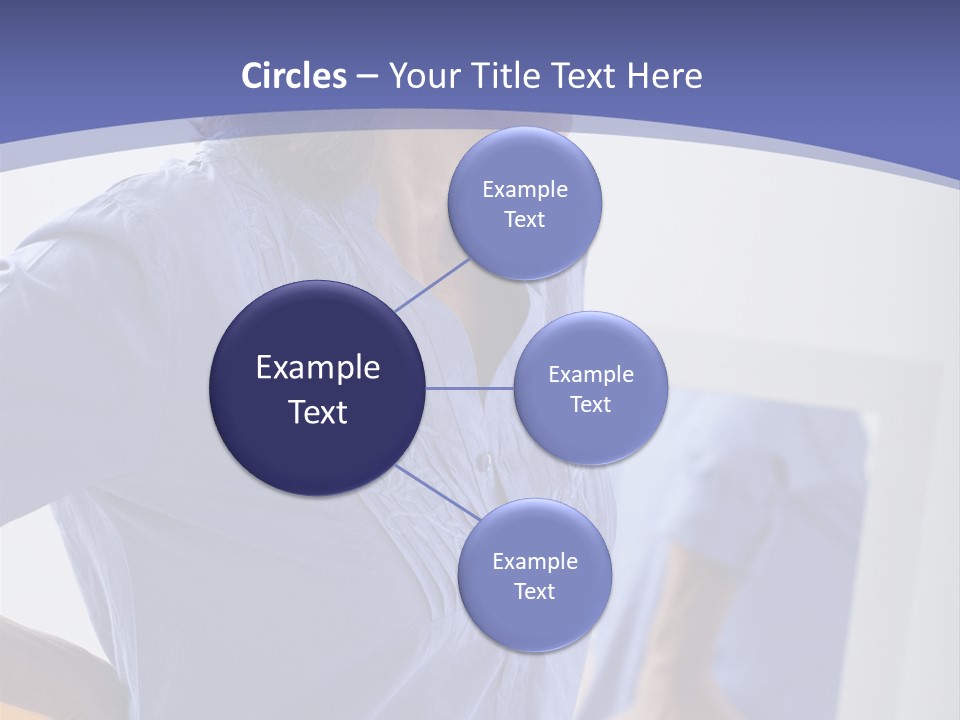 Circles – Your Title Text Here

Example Text

Example Text

Example Text

Example Text